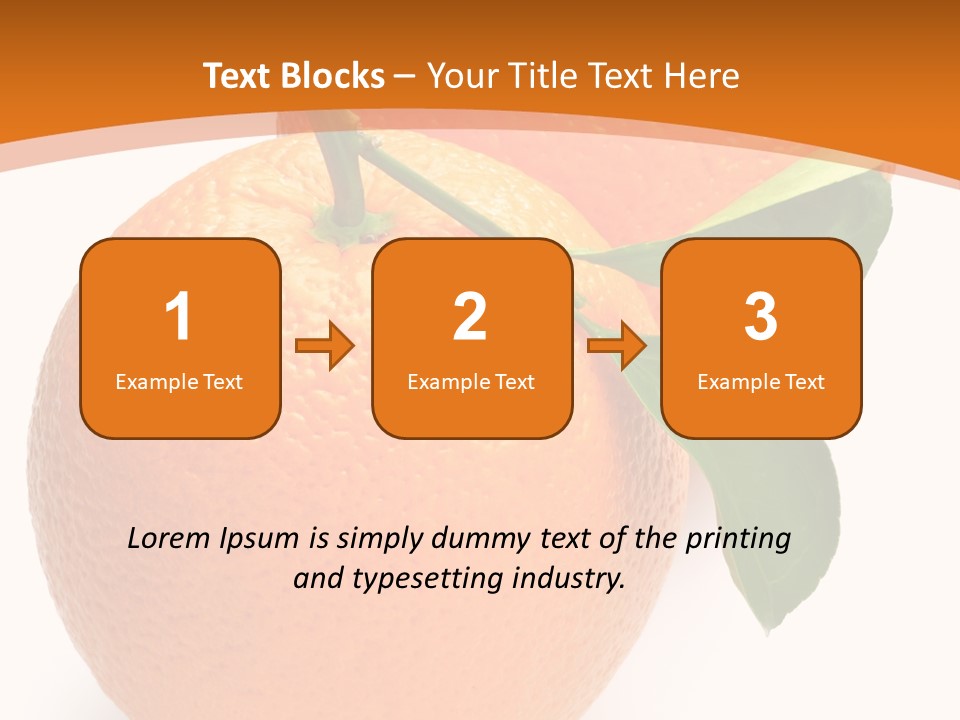 Text Blocks – Your Title Text Here

1
Example Text

2
Example Text

3
Example Text

Lorem Ipsum is simply dummy text of the printing and typesetting industry.